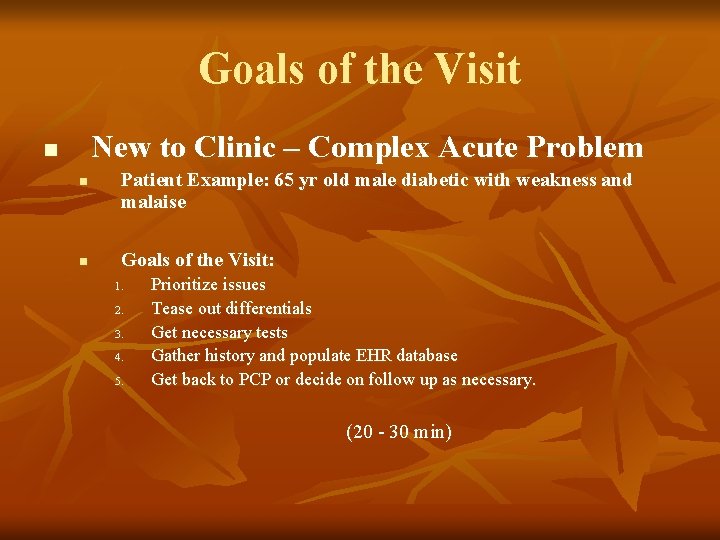 Goals of the Visit

■ New to Clinic – Complex Acute Problem

■ Patient Example: 65 yr old male diabetic with weakness and malaise

■ Goals of the Visit:
1. Prioritize issues
2. Tease out differentials
3. Get necessary tests
4. Gather history and populate EHR database
5. Get back to PCP or decide on follow up as necessary.

(20 - 30 min)